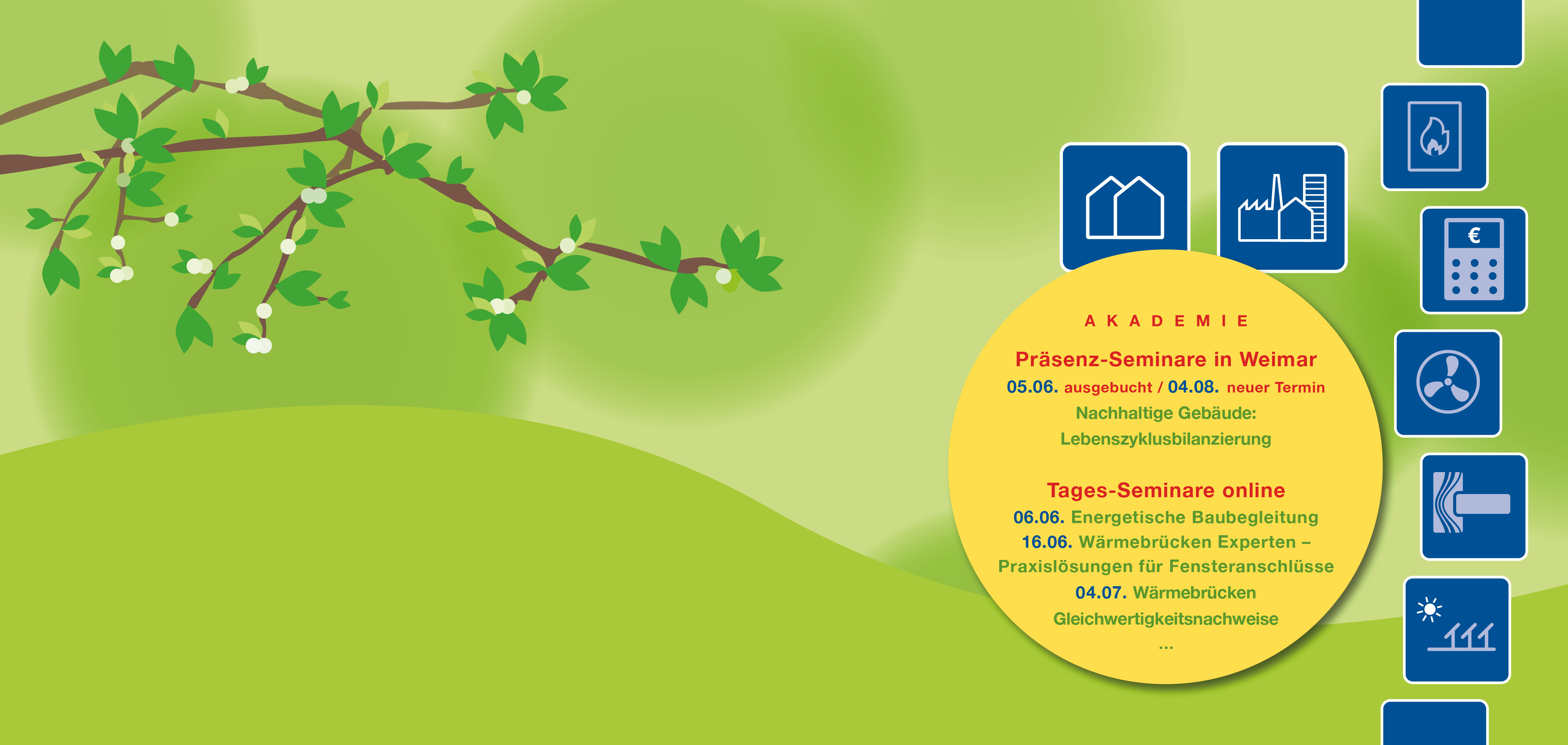 €

AKADEMIE

Präsenz-Seminare in Weimar
05.06. ausgebucht / 04.08. neuer Termin
Nachhaltige Gebäude: Lebenszyklusbilanzierung

Tages-Seminare online
06.06. Energetische Baubegleitung
16.06. Wärmebrücken Experten – Praxislösungen für Fensteranschlüsse
04.07. Wärmebrücken Gleichwertigkeitsnachweise
...